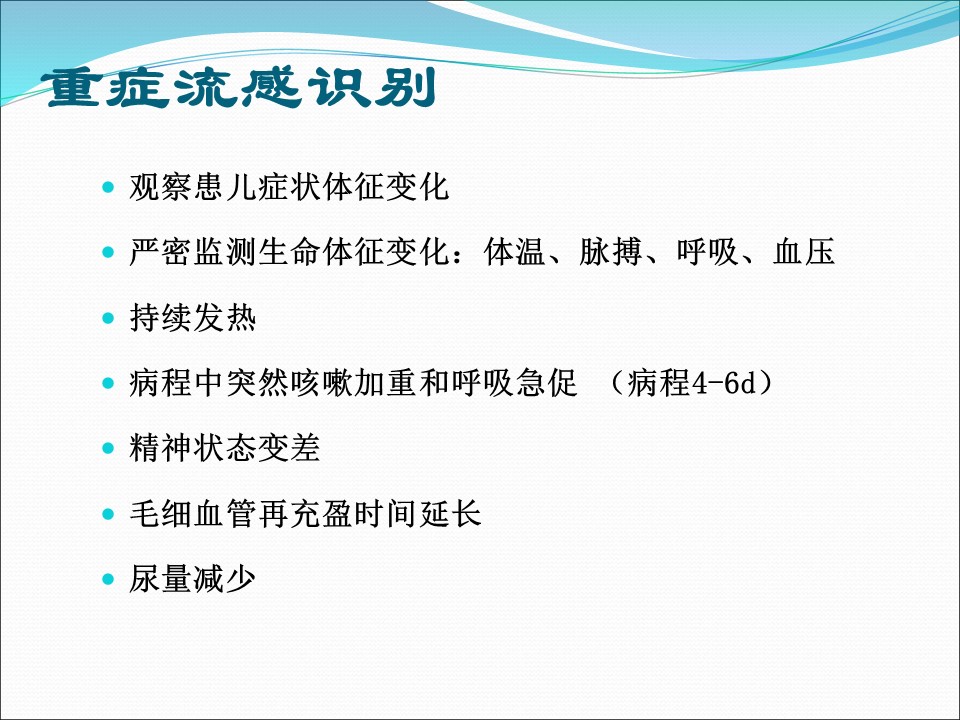 重症流感识别

- 观察患儿症状体征变化
- 严密监测生命体征变化：体温、脉搏、呼吸、血压
- 持续发热
- 病程中突然咳嗽加重和呼吸急促 （病程4-6d）
- 精神状态变差
- 毛细血管再充盈时间延长
- 尿量减少